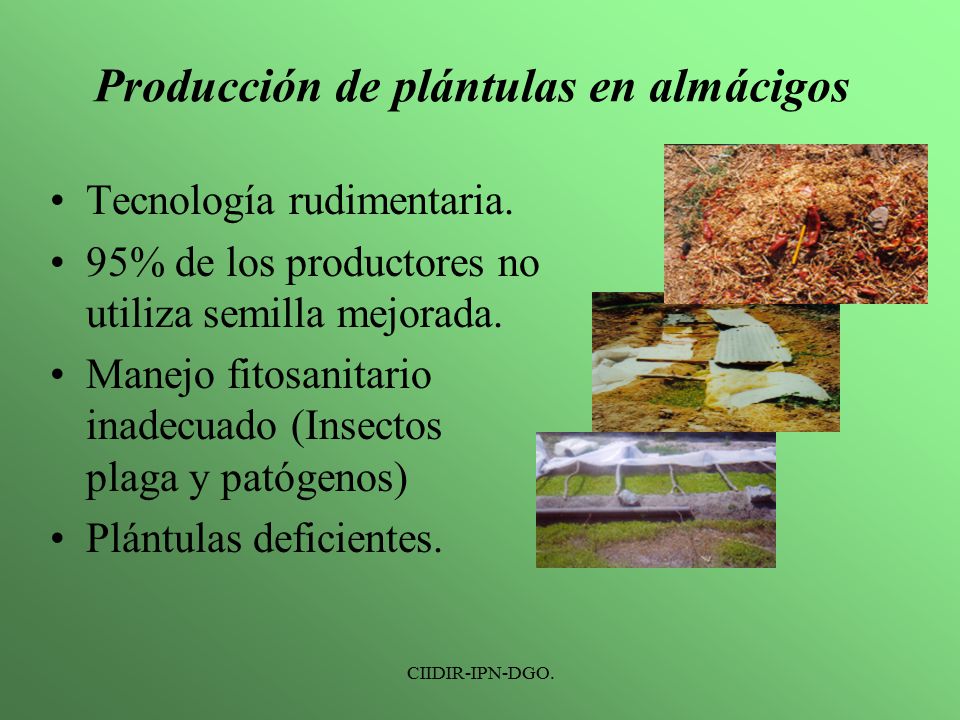 Producción de plántulas en almácigos

• Tecnología rudimentaria.
• 95% de los productores no utiliza semilla mejorada.
• Manejo fitosanitario inadecuado (Insectos plaga y patógenos)
• Plántulas deficientes.

CIIDIR-IPN-DGO.